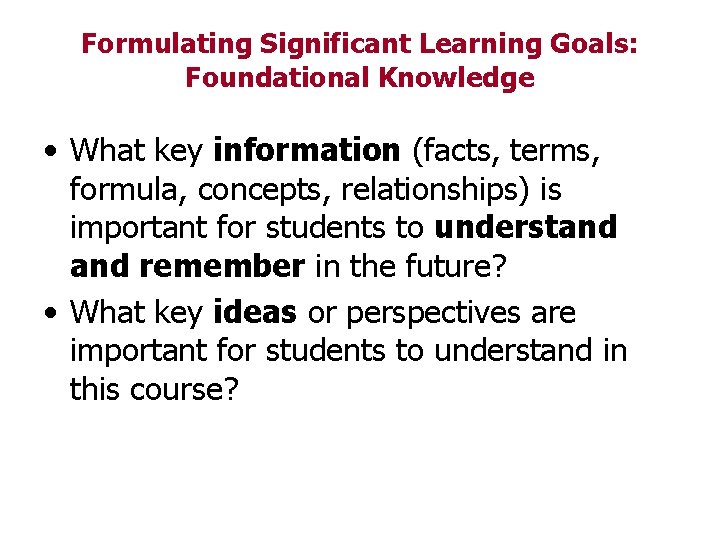 Formulating Significant Learning Goals: Foundational Knowledge

• What key information (facts, terms, formula, concepts, relationships) is important for students to understand and remember in the future?

• What key ideas or perspectives are important for students to understand in this course?